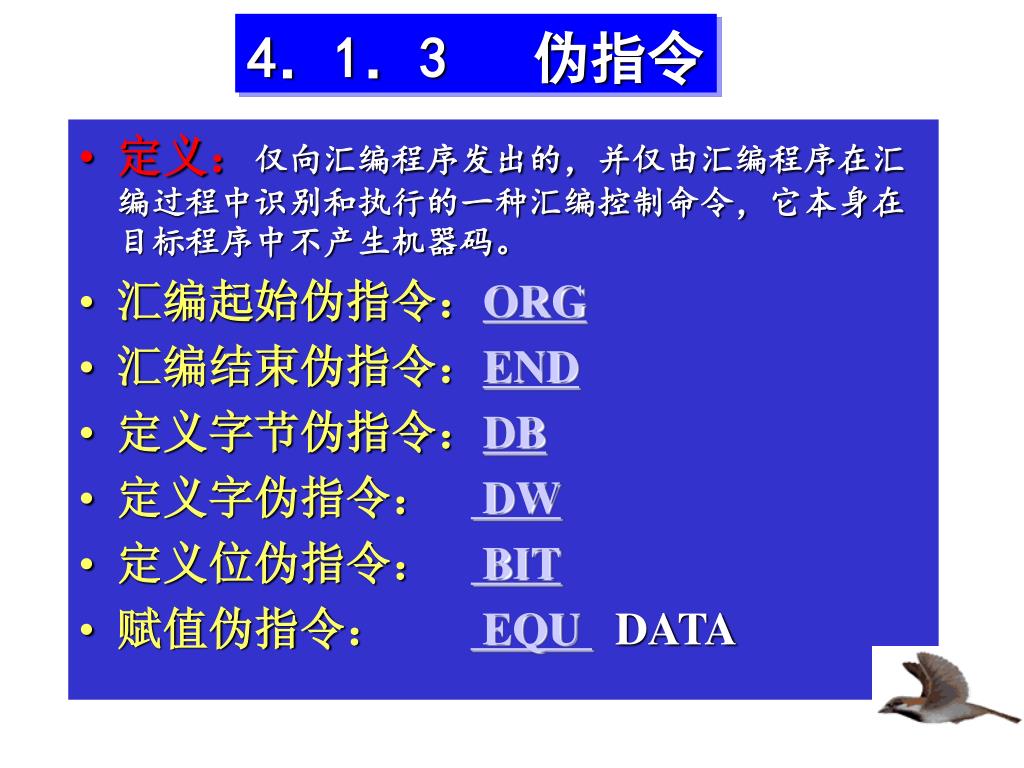 4．1．3　伪指令

• 定义：仅向汇编程序发出的，并仅由汇编程序在汇编过程中识别和执行的一种汇编控制命令，它本身在目标程序中不产生机器码。
• 汇编起始伪指令：ORG
• 汇编结束伪指令：END
• 定义字节伪指令：DB
• 定义字伪指令： DW
• 定义位伪指令： BIT
• 赋值伪指令： EQU DATA